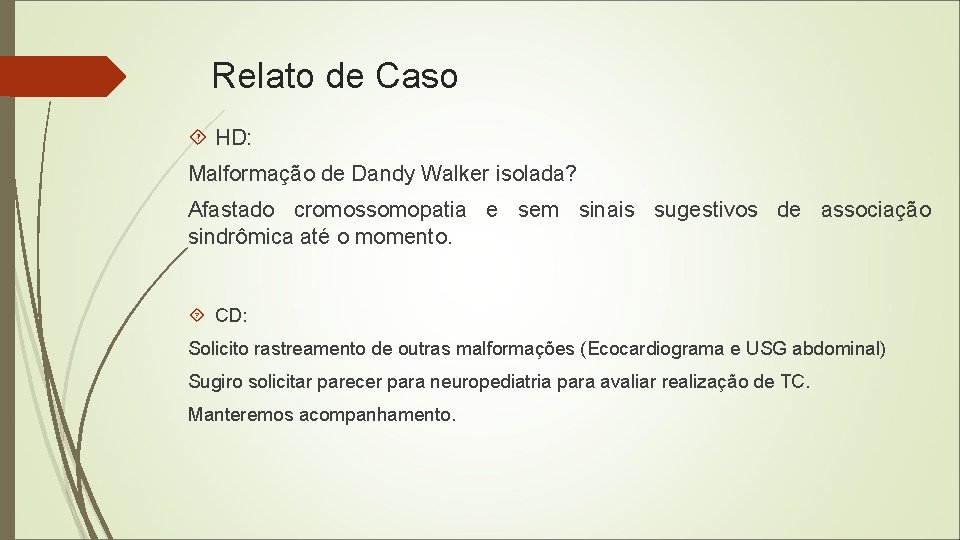 Relato de Caso

HD:

Malformação de Dandy Walker isolada?

Afastado cromossomopatia e sem sinais sugestivos de associação sindrômica até o momento.

CD:

Solicito rastreamento de outras malformações (Ecocardiograma e USG abdominal)

Sugiro solicitar parecer para neuropediatria para avaliar realização de TC.

Manteremos acompanhamento.